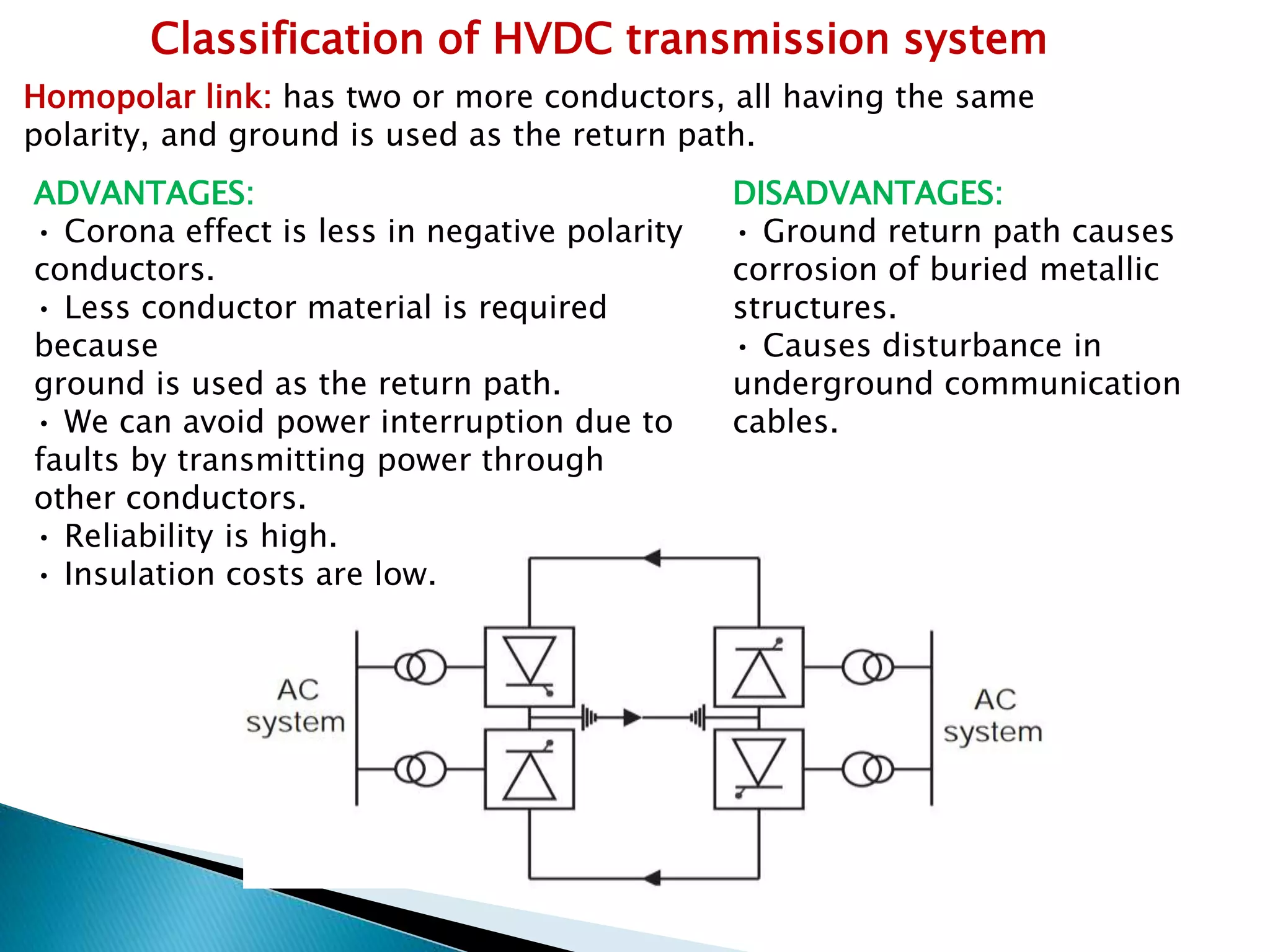 Classification of HVDC transmission system

Homopolar link: has two or more conductors, all having the same polarity, and ground is used as the return path.

ADVANTAGES:
• Corona effect is less in negative polarity conductors.
• Less conductor material is required because
ground is used as the return path.
• We can avoid power interruption due to faults by transmitting power through other conductors.
• Reliability is high.
• Insulation costs are low.

DISADVANTAGES:
• Ground return path causes corrosion of buried metallic structures.
• Causes disturbance in underground communication cables.

AC system

AC system